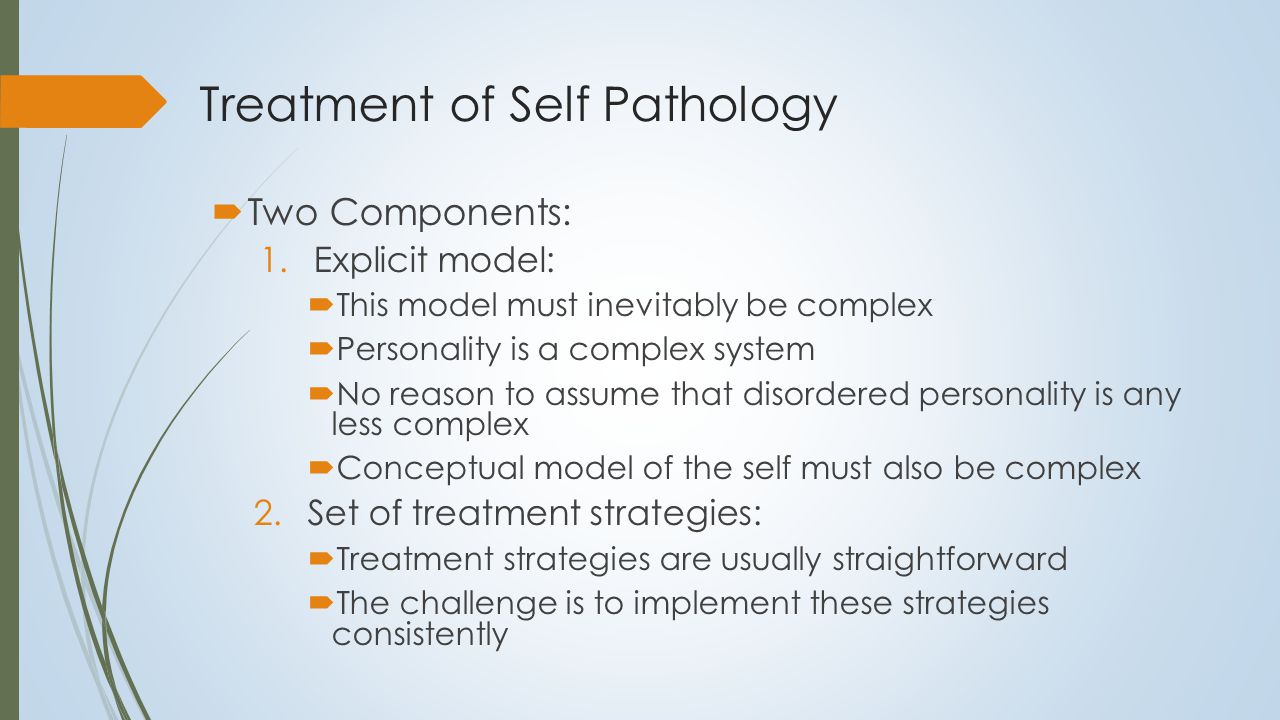 Treatment of Self Pathology

Two Components:

1. Explicit model:

This model must inevitably be complex

Personality is a complex system

No reason to assume that disordered personality is any less complex

Conceptual model of the self must also be complex

2. Set of treatment strategies:

Treatment strategies are usually straightforward

The challenge is to implement these strategies consistently